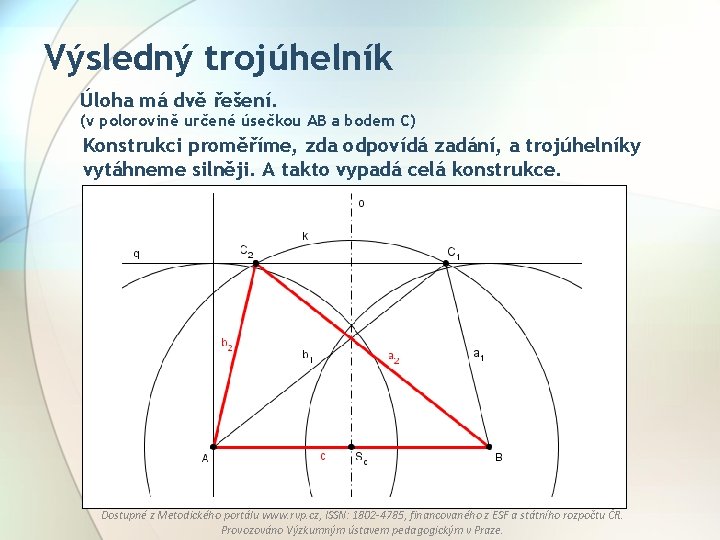 Výsledný trojúhelník

Úloha má dvě řešení.
(v polorovině určené úsečkou AB a bodem C)

Konstrukci proměříme, zda odpovídá zadání, a trojúhelníky vytáhneme silněji. A takto vypadá celá konstrukce.

o
k
q
$C_2$
$C_1$
$b_2$
$b_1$
$a_2$
$a_1$
A
c
$S_c$
B

Dostupné z Metodického portálu www.rvp.cz, ISSN: 1802-4785, financovaného z ESF a státního rozpočtu ČR. Provozováno Výzkumným ústavem pedagogickým v Praze.